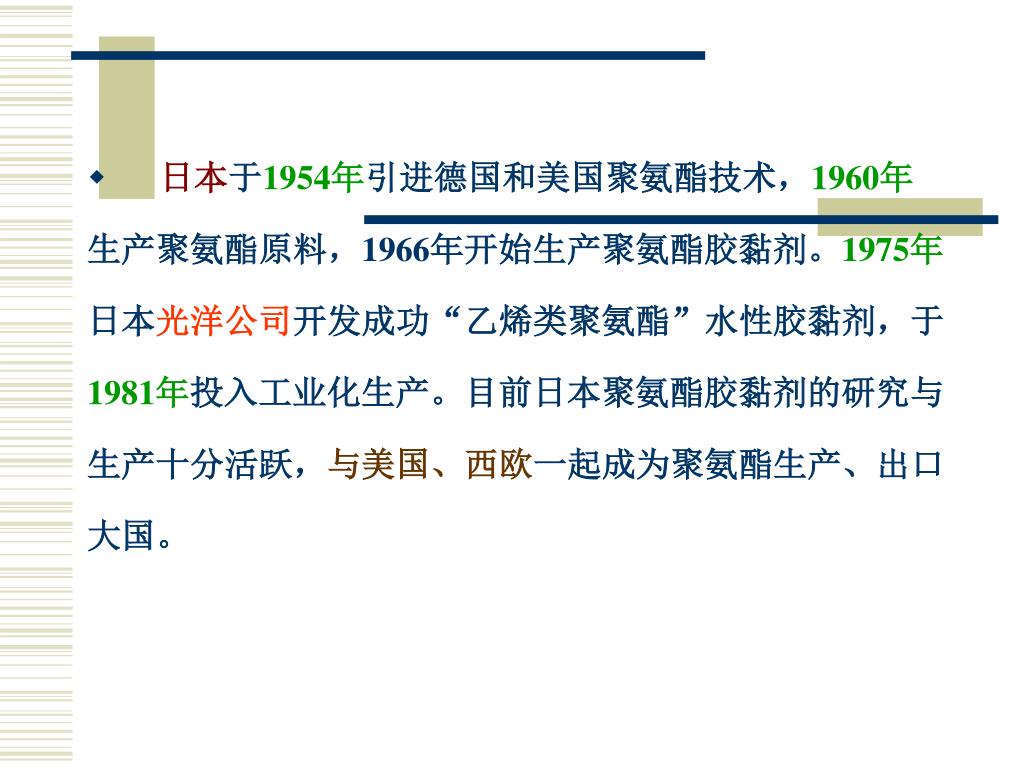 ◆ 日本于1954年引进德国和美国聚氨酯技术，1960年生产聚氨酯原料，1966年开始生产聚氨酯胶黏剂。1975年日本光洋公司开发成功“乙烯类聚氨酯”水性胶黏剂，于1981年投入工业化生产。目前日本聚氨酯胶黏剂的研究与生产十分活跃，与美国、西欧一起成为聚氨酯生产、出口大国。